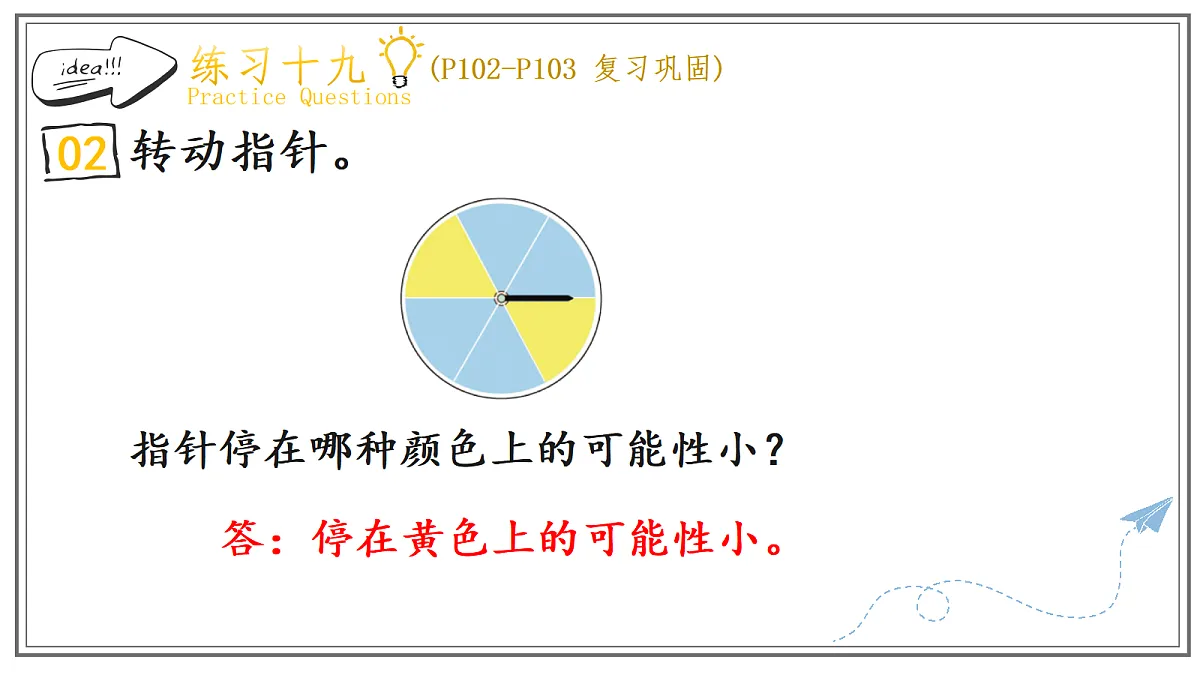 idea!!!

练习十九 (P102-P103 复习巩固)

Practice Questions

02 转动指针。

指针停在哪种颜色上的可能性小？

答：停在黄色上的可能性小。